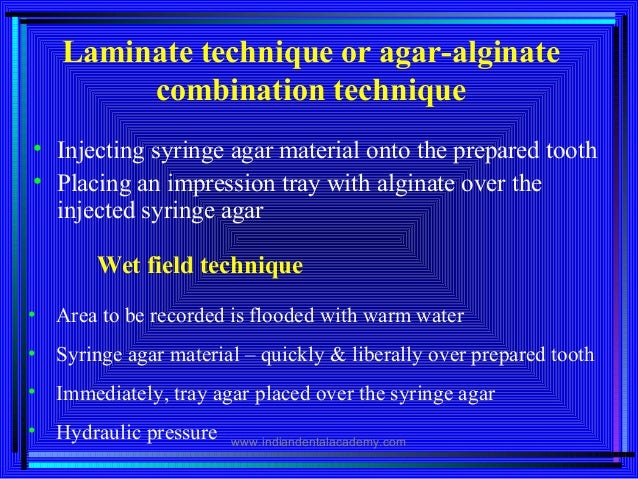 Laminate technique or agar-alginate combination technique

• Injecting syringe agar material onto the prepared tooth
• Placing an impression tray with alginate over the injected syringe agar

Wet field technique

• Area to be recorded is flooded with warm water
• Syringe agar material – quickly & liberally over prepared tooth
• Immediately, tray agar placed over the syringe agar
• Hydraulic pressure

www.indiandentalacademy.com